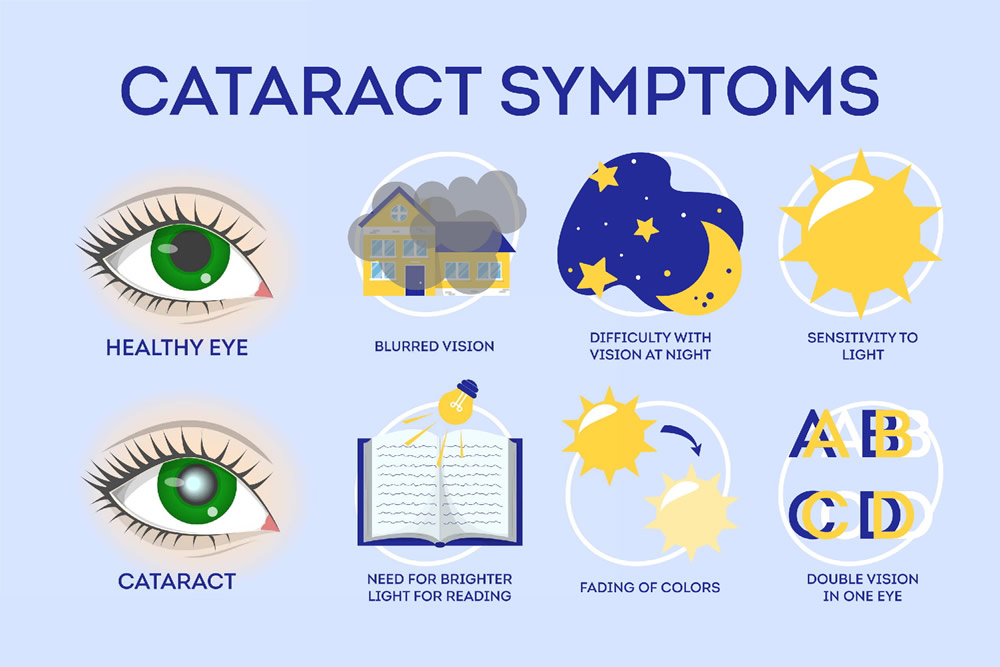 CATARACT SYMPTOMS

HEALTHY EYE

BLURRED VISION

DIFFICULTY WITH VISION AT NIGHT

SENSITIVITY TO LIGHT

CATARACT

NEED FOR BRIGHTER LIGHT FOR READING

FADING OF COLORS

AB
CD

DOUBLE VISION IN ONE EYE